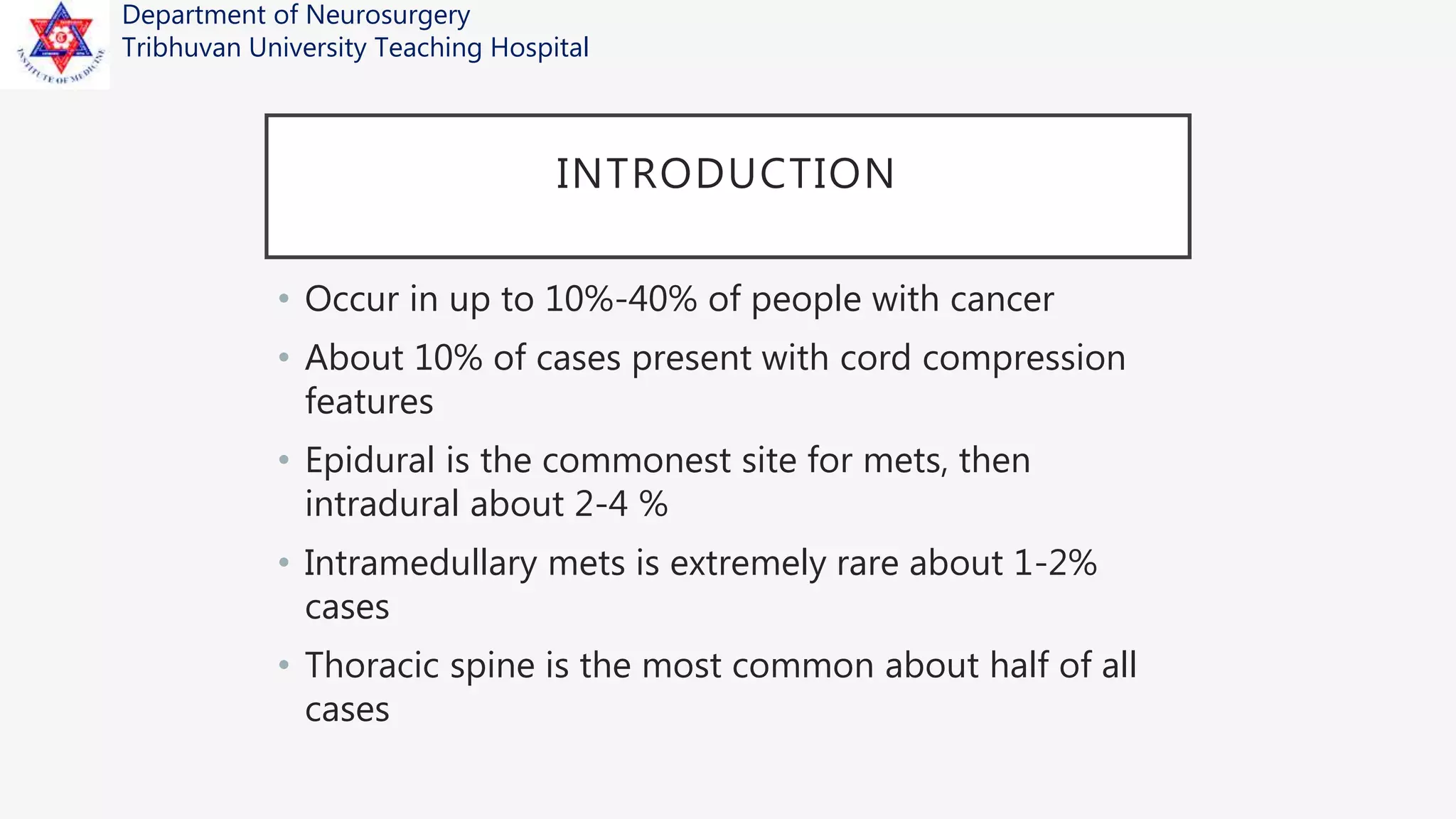 INSTITUTE OF MEDICINE

Department of Neurosurgery
Tribhuvan University Teaching Hospital

INTRODUCTION

• Occur in up to 10%-40% of people with cancer
• About 10% of cases present with cord compression features
• Epidural is the commonest site for mets, then intradural about 2-4 %
• Intramedullary mets is extremely rare about 1-2% cases
• Thoracic spine is the most common about half of all cases